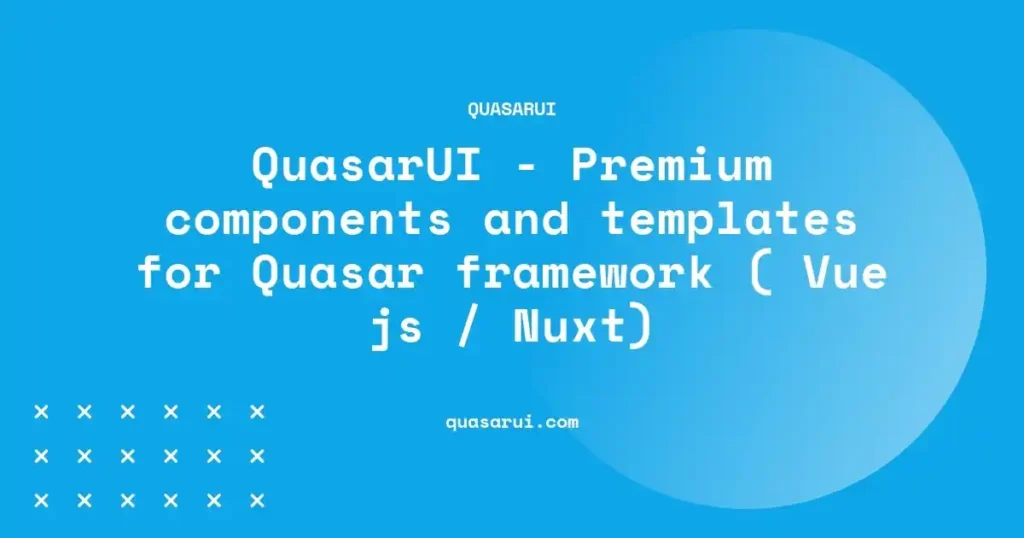 QUASARUI

QuasarUI - Premium components and templates for Quasar framework ( Vue js / Nuxt)

quasarui.com